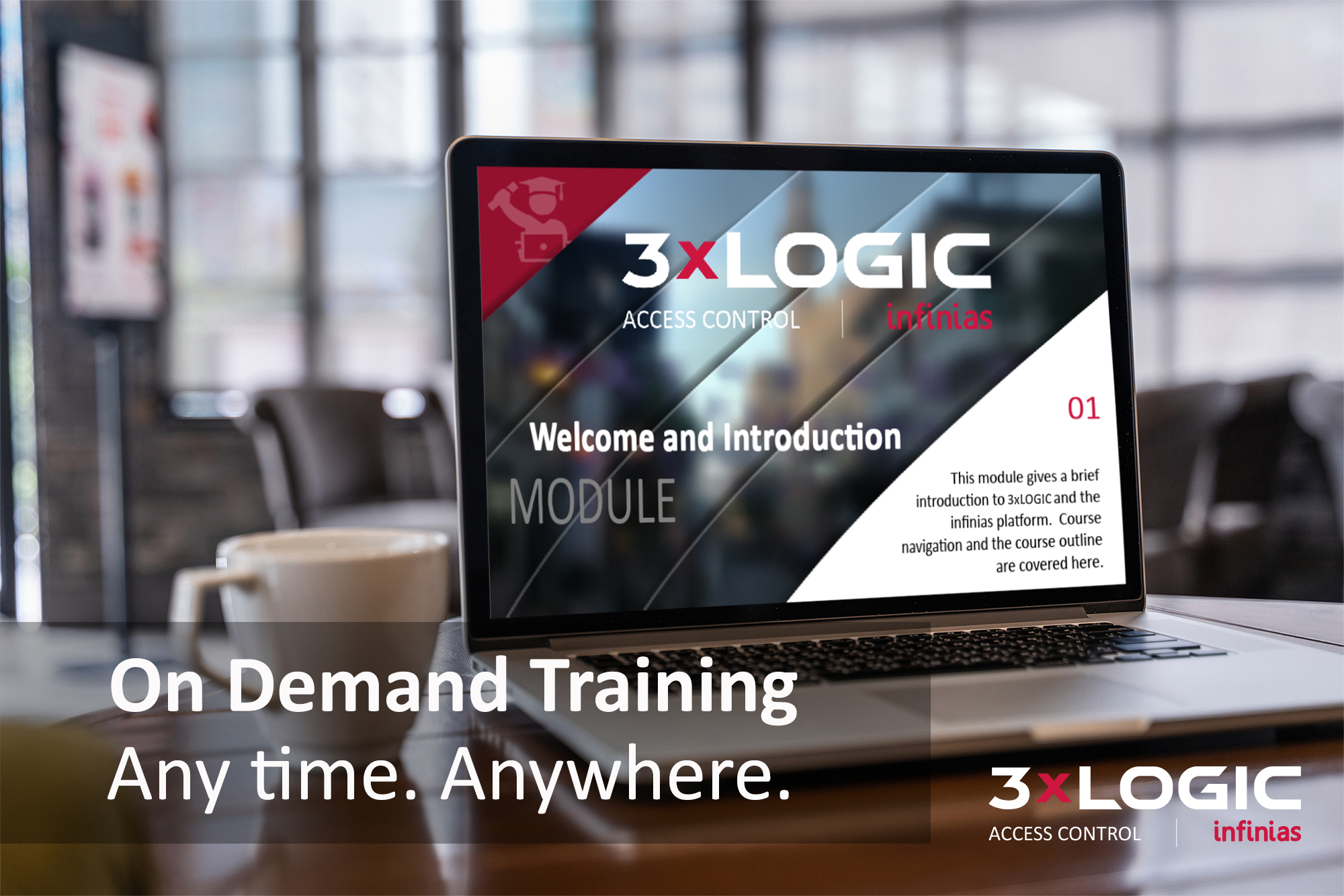 3xLOGIC
ACCESS CONTROL | infinias

01

Welcome and Introduction

MODULE

This module gives a brief introduction to 3xLOGIC and the infinias platform. Course navigation and the course outline are covered here.

On Demand Training
Any time. Anywhere.

3xLOGIC
ACCESS CONTROL | infinias